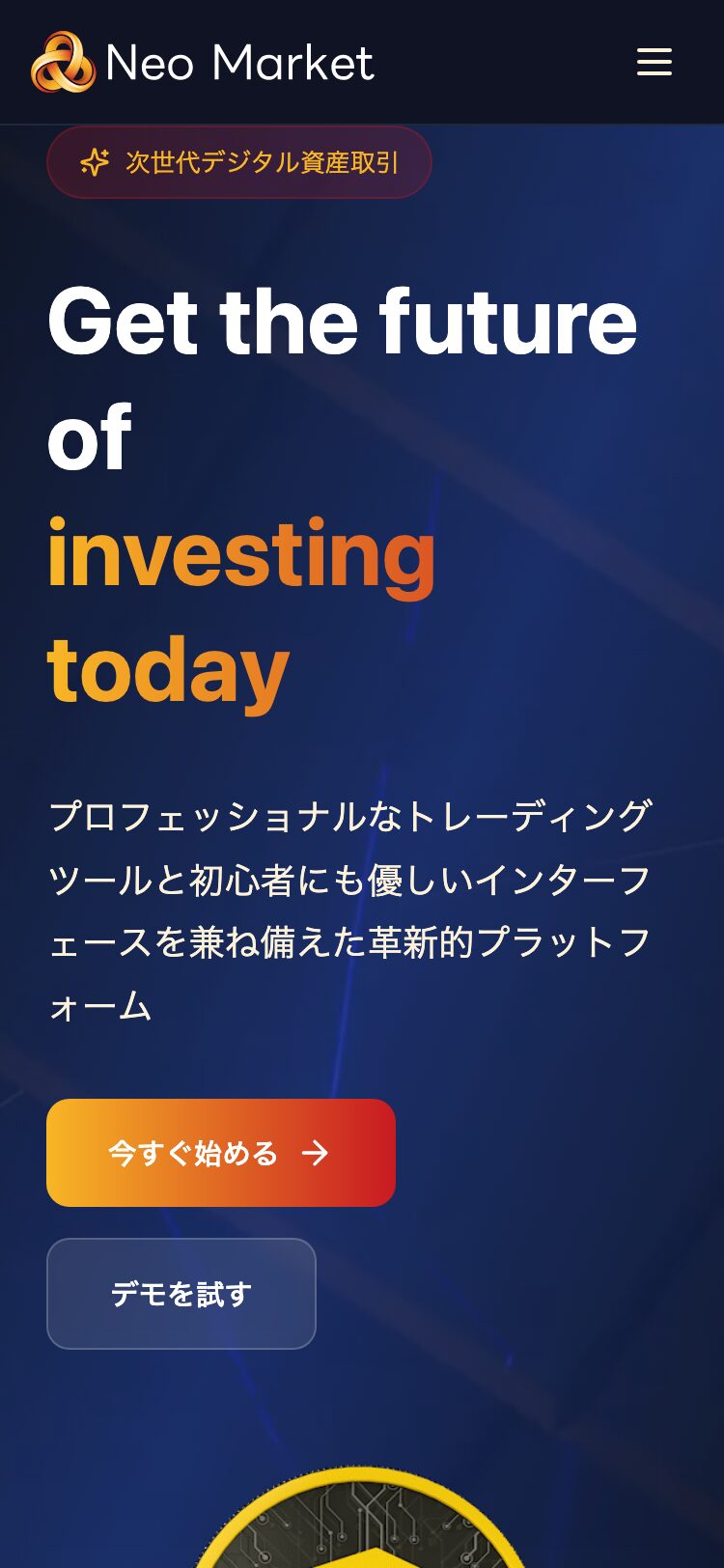 Neo Market

次世代デジタル資産取引

Get the future of investing today

プロフェッショナルなトレーディングツールと初心者にも優しいインターフェースを兼ね備えた革新的プラットフォーム

今すぐ始める →

デモを試す